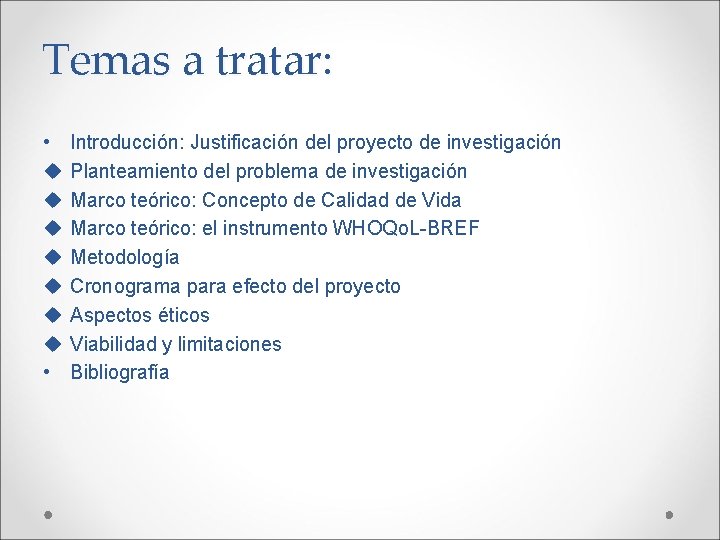 Temas a tratar:

• Introducción: Justificación del proyecto de investigación
◆ Planteamiento del problema de investigación
◆ Marco teórico: Concepto de Calidad de Vida
◆ Marco teórico: el instrumento WHOQoL-BREF
◆ Metodología
◆ Cronograma para efecto del proyecto
◆ Aspectos éticos
◆ Viabilidad y limitaciones
• Bibliografía